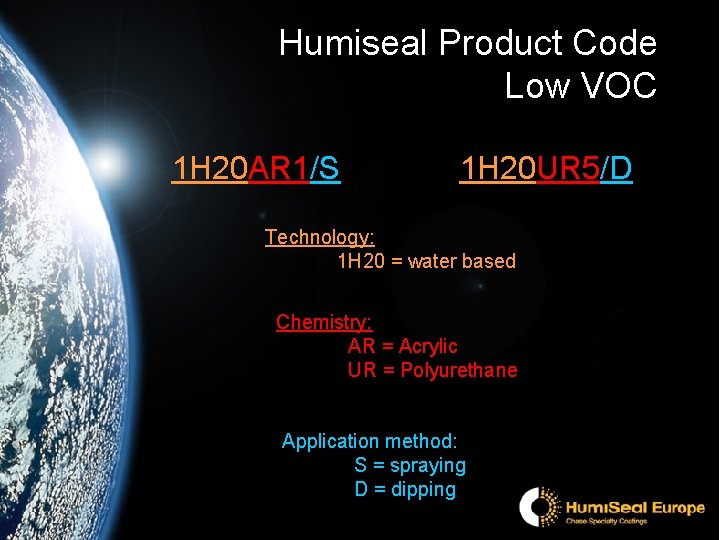 Humiseal Product Code
Low VOC

1H20AR1/S

1H20UR5/D

Technology:
1H20 = water based

Chemistry:
AR = Acrylic
UR = Polyurethane

Application method:
S = spraying
D = dipping

HumiSeal Europe
Chase Specialty Coatings